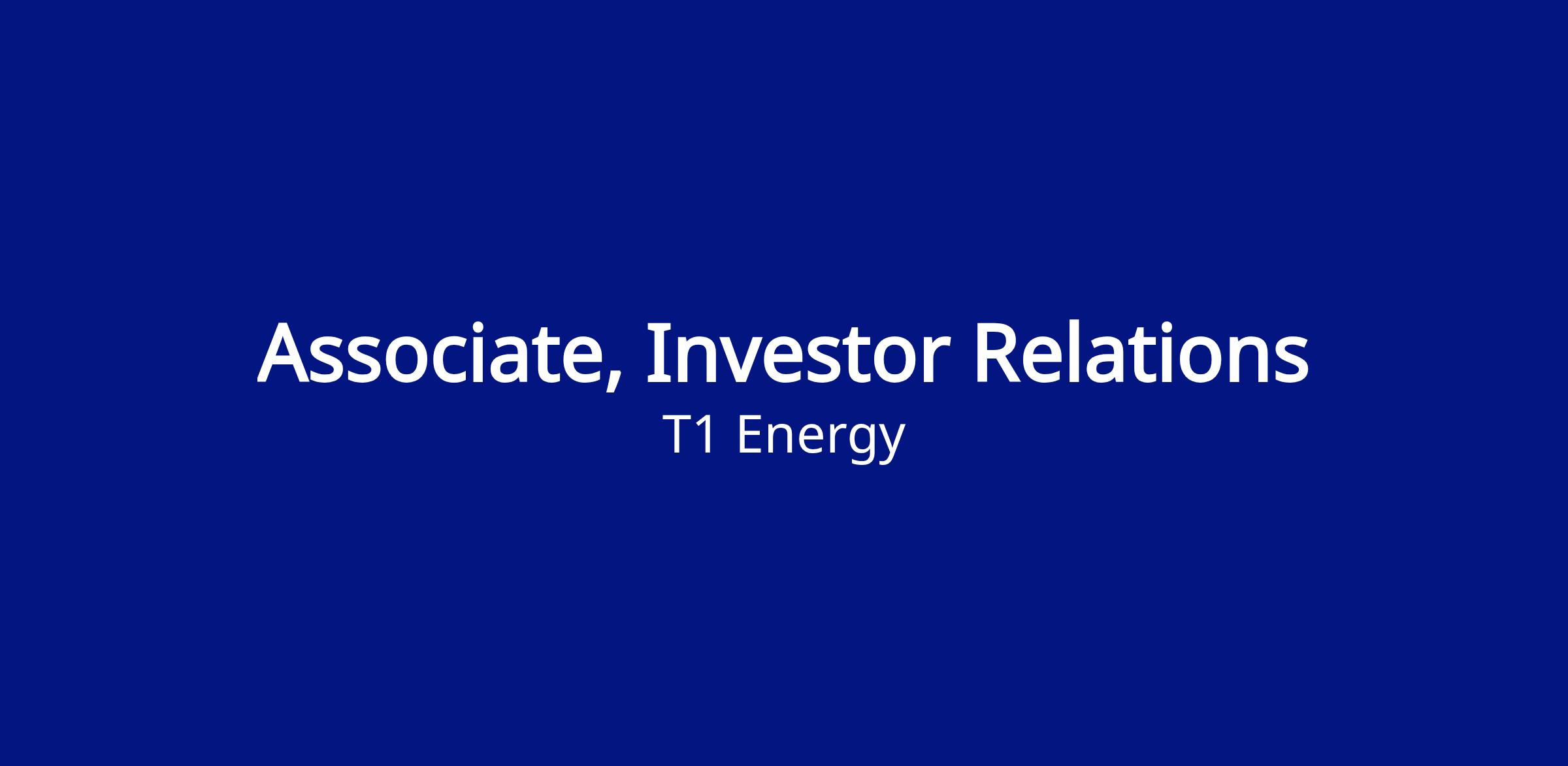 Associate, Investor Relations
T1 Energy